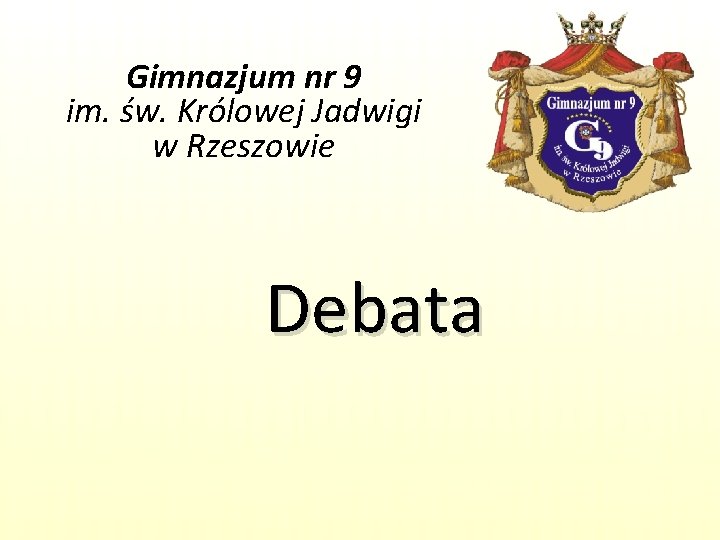 Gimnazjum nr 9
im. św. Królowej Jadwigi
w Rzeszowie

Gimnazjum nr 9
G9
im. św. Królowej Jadwigi
w Rzeszowie

Debata